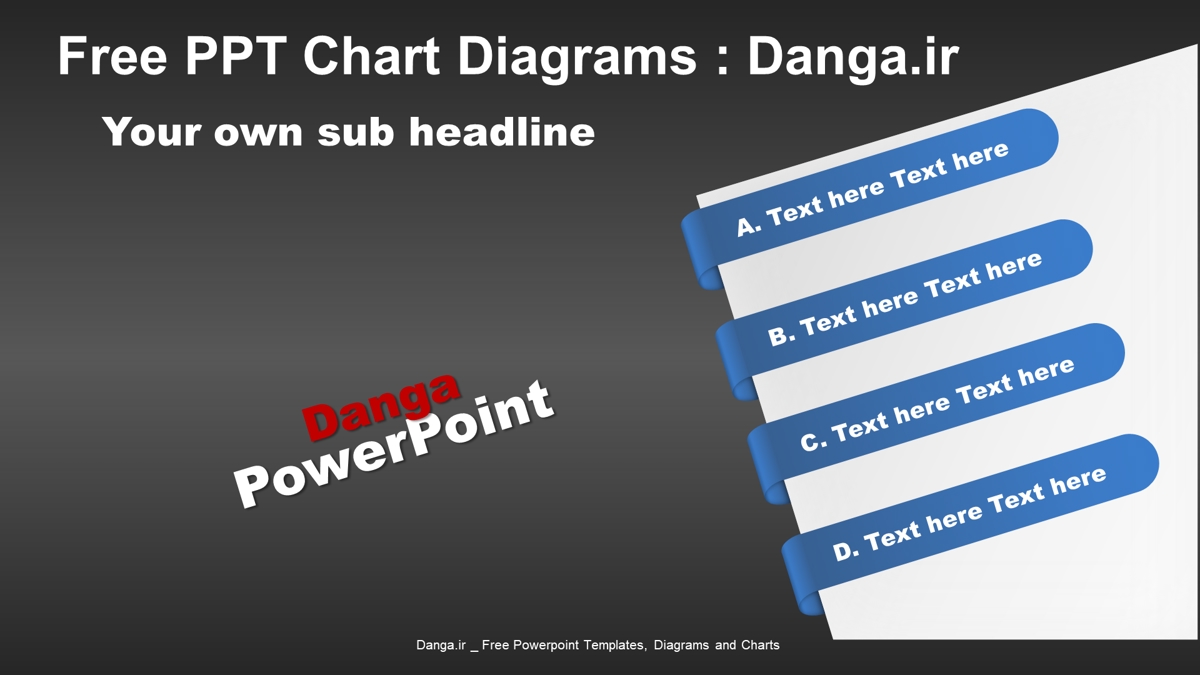 Free PPT Chart Diagrams : Danga.ir

Your own sub headline

Danga
PowerPoint

A. Text here Text here

B. Text here Text here

C. Text here Text here

D. Text here Text here

Danga.ir _ Free Powerpoint Templates, Diagrams and Charts